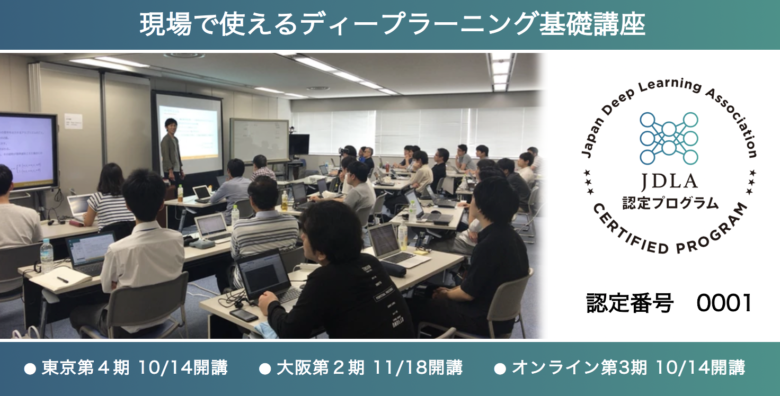 現場で使えるディープラーニング基礎講座

Japan Deep Learning Association

JDLA
認定プログラム

CERTIFIED PROGRAM

認定番号　0001

● 東京第４期 10/14開講　● 大阪第２期 11/18開講　● オンライン第3期 10/14開講